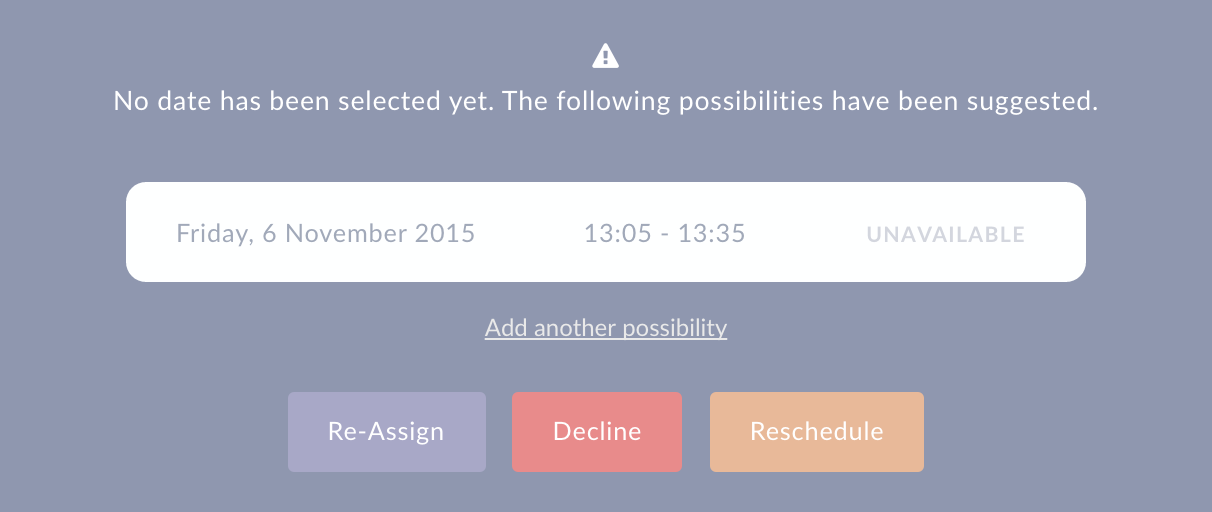 No date has been selected yet. The following possibilities have been suggested.

Friday, 6 November 2015 13:05 - 13:35 UNAVAILABLE

Add another possibility

Re-Assign Decline Reschedule